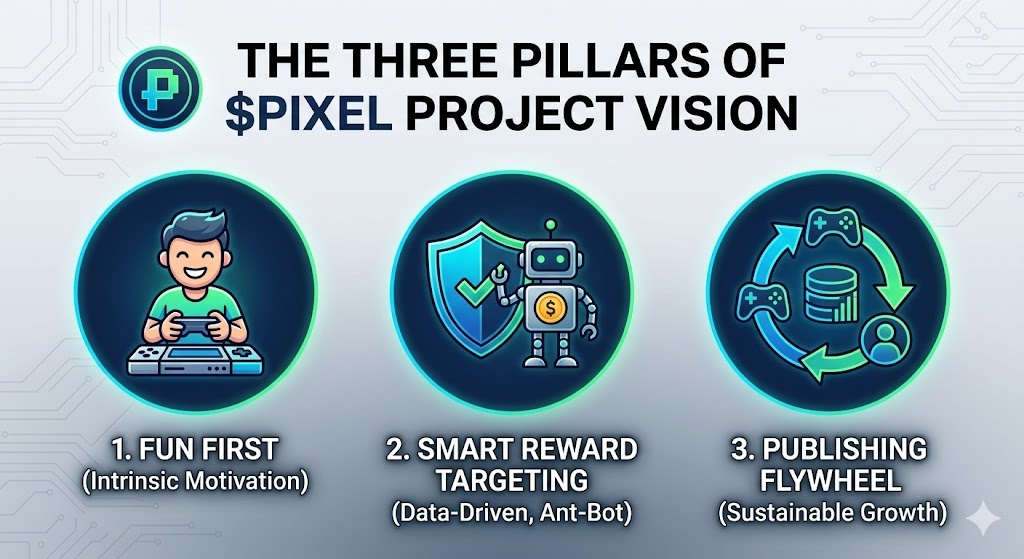 THE THREE PILLARS OF $PIXEL PROJECT VISION

1. FUN FIRST
(Intrinsic Motivation)

2. SMART REWARD TARGETING
(Data-Driven, Ant-Bot)

3. PUBLISHING FLYWHEEL
(Sustainable Growth)